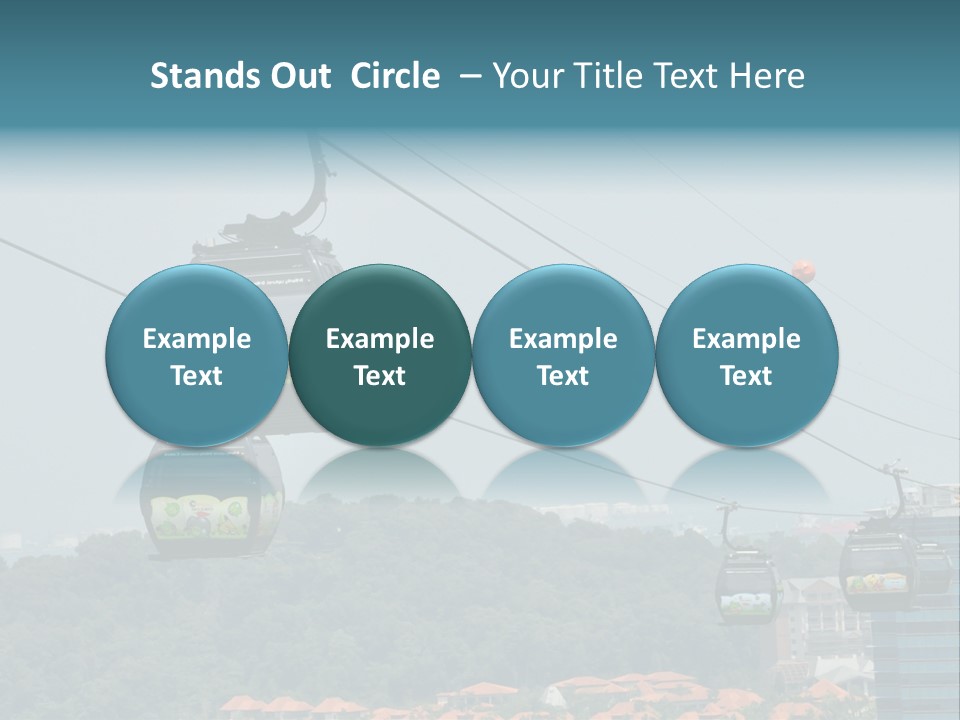 Stands Out Circle – Your Title Text Here

Example Text

Example Text

Example Text

Example Text